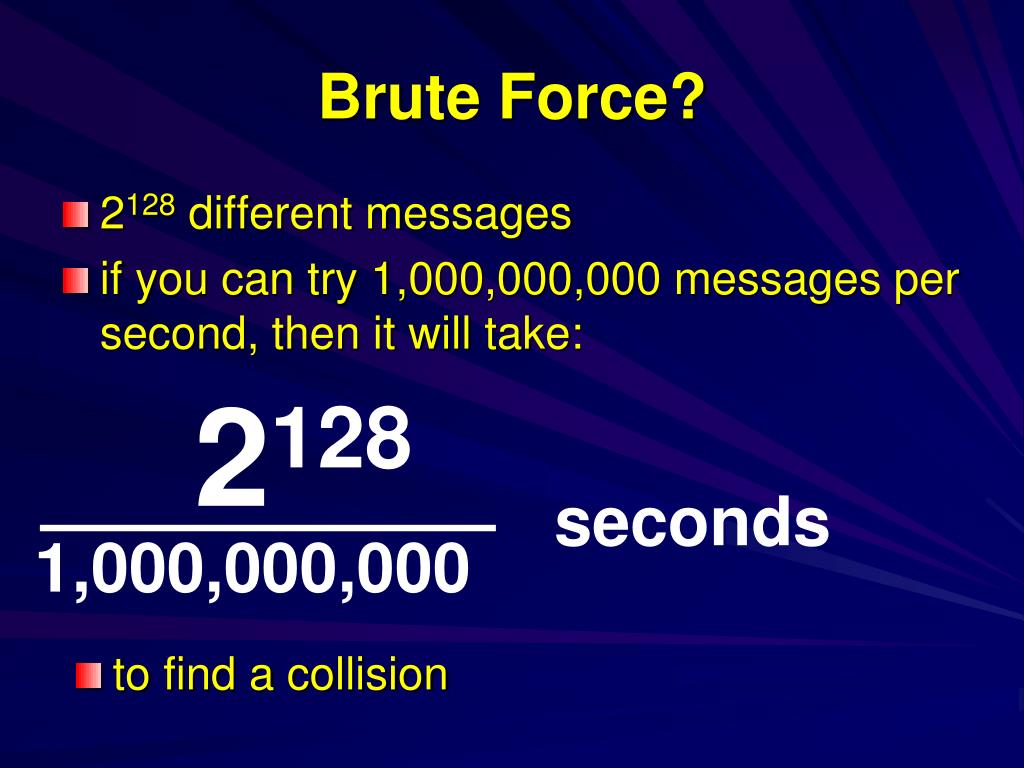 Brute Force?

$2^{128}$ different messages

if you can try 1,000,000,000 messages per second, then it will take:

$\frac{2^{128}}{1,000,000,000}$ seconds

to find a collision